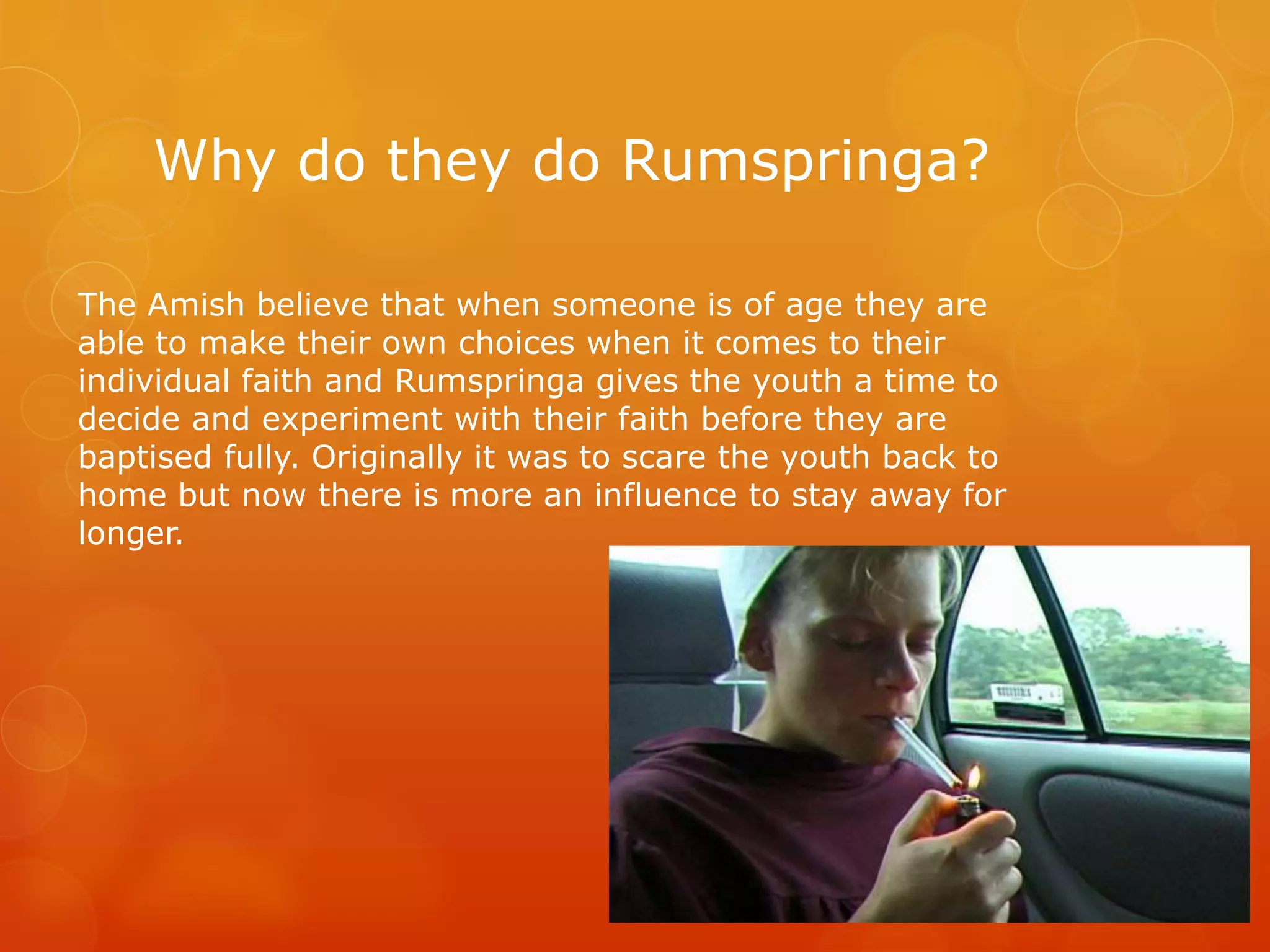 Why do they do Rumspringa?

The Amish believe that when someone is of age they are able to make their own choices when it comes to their individual faith and Rumspringa gives the youth a time to decide and experiment with their faith before they are baptised fully. Originally it was to scare the youth back to home but now there is more an influence to stay away for longer.